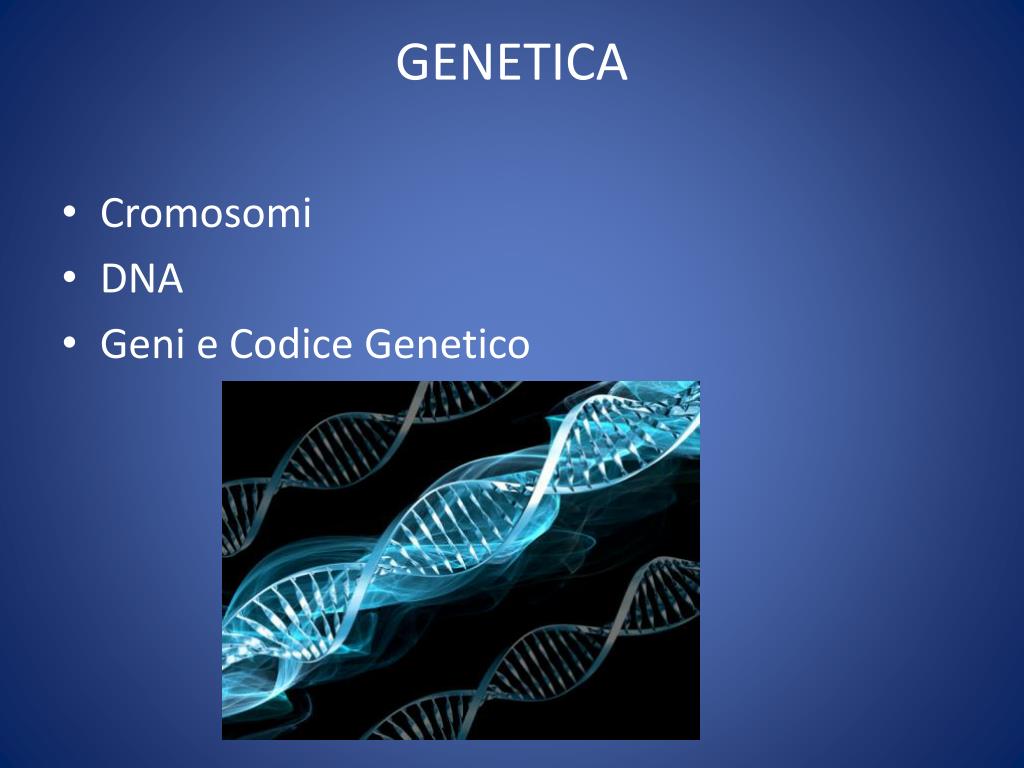 GENETICA

• Cromosomi
• DNA
• Geni e Codice Genetico